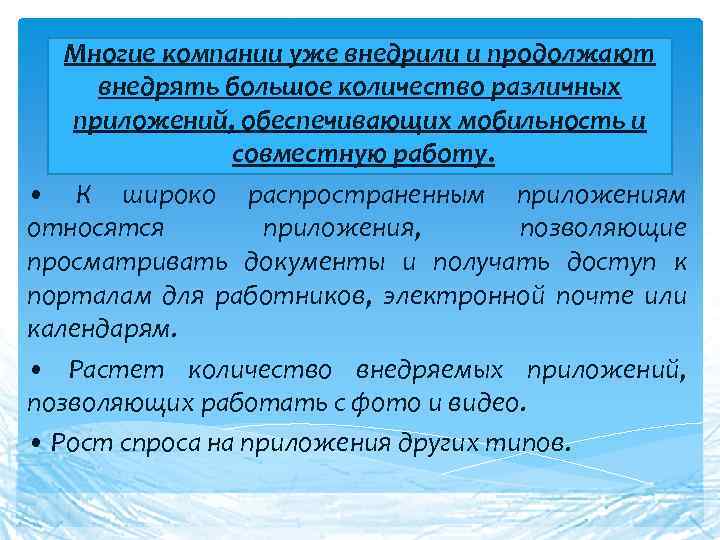 Многие компании уже внедрили и продолжают внедрять большое количество различных приложений, обеспечивающих мобильность и совместную работу.

• К широко распространенным приложениям относятся приложения, позволяющие просматривать документы и получать доступ к порталам для работников, электронной почте или календарям.

• Растет количество внедряемых приложений, позволяющих работать с фото и видео.

• Рост спроса на приложения других типов.